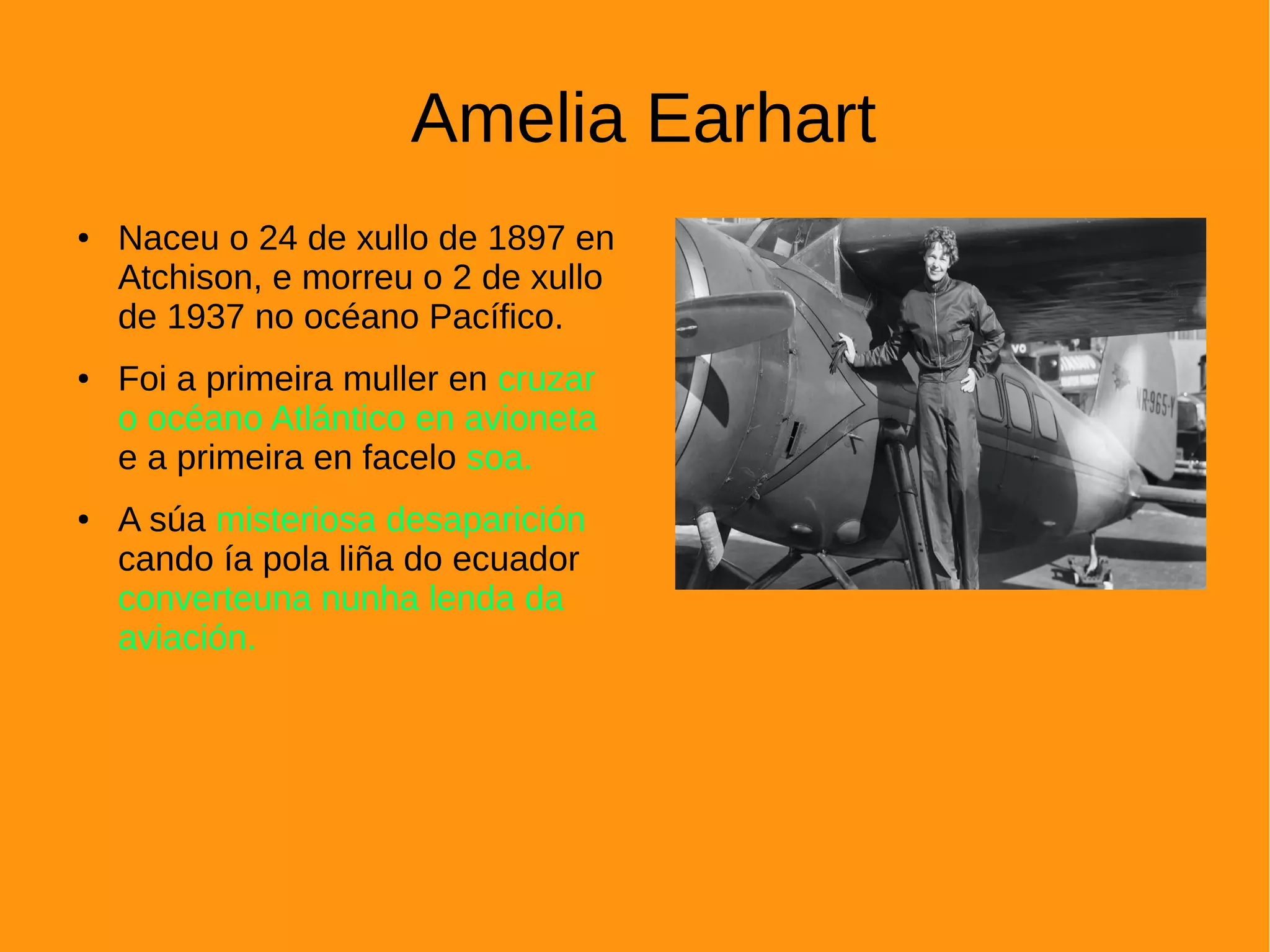 Amelia Earhart

• Naceu o 24 de xullo de 1897 en Atchison, e morreu o 2 de xullo de 1937 no océano Pacífico.

• Foi a primeira muller en cruzar o océano Atlántico en avioneta e a primeira en facelo soa.

• A súa misteriosa desaparición cando ía pola liña do ecuador converteuna nunha lenda da aviación.

NR-965-Y